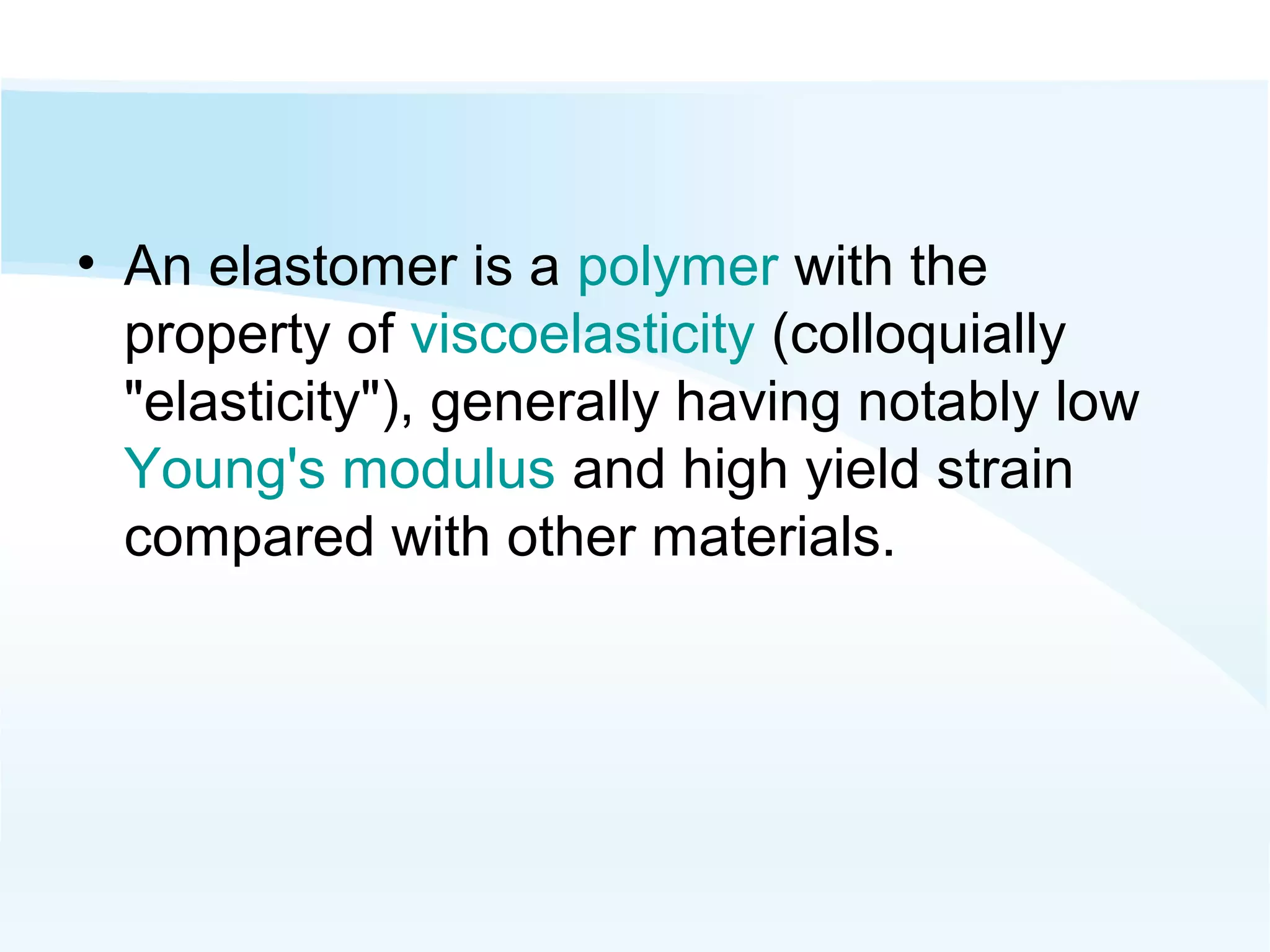 • An elastomer is a polymer with the property of viscoelasticity (colloquially "elasticity"), generally having notably low Young's modulus and high yield strain compared with other materials.